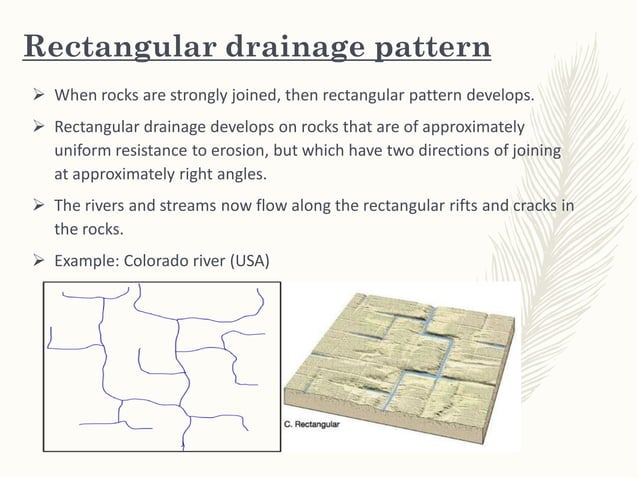 Rectangular drainage pattern

➢ When rocks are strongly joined, then rectangular pattern develops.

➢ Rectangular drainage develops on rocks that are of approximately uniform resistance to erosion, but which have two directions of joining at approximately right angles.

➢ The rivers and streams now flow along the rectangular rifts and cracks in the rocks.

➢ Example: Colorado river (USA)

C. Rectangular